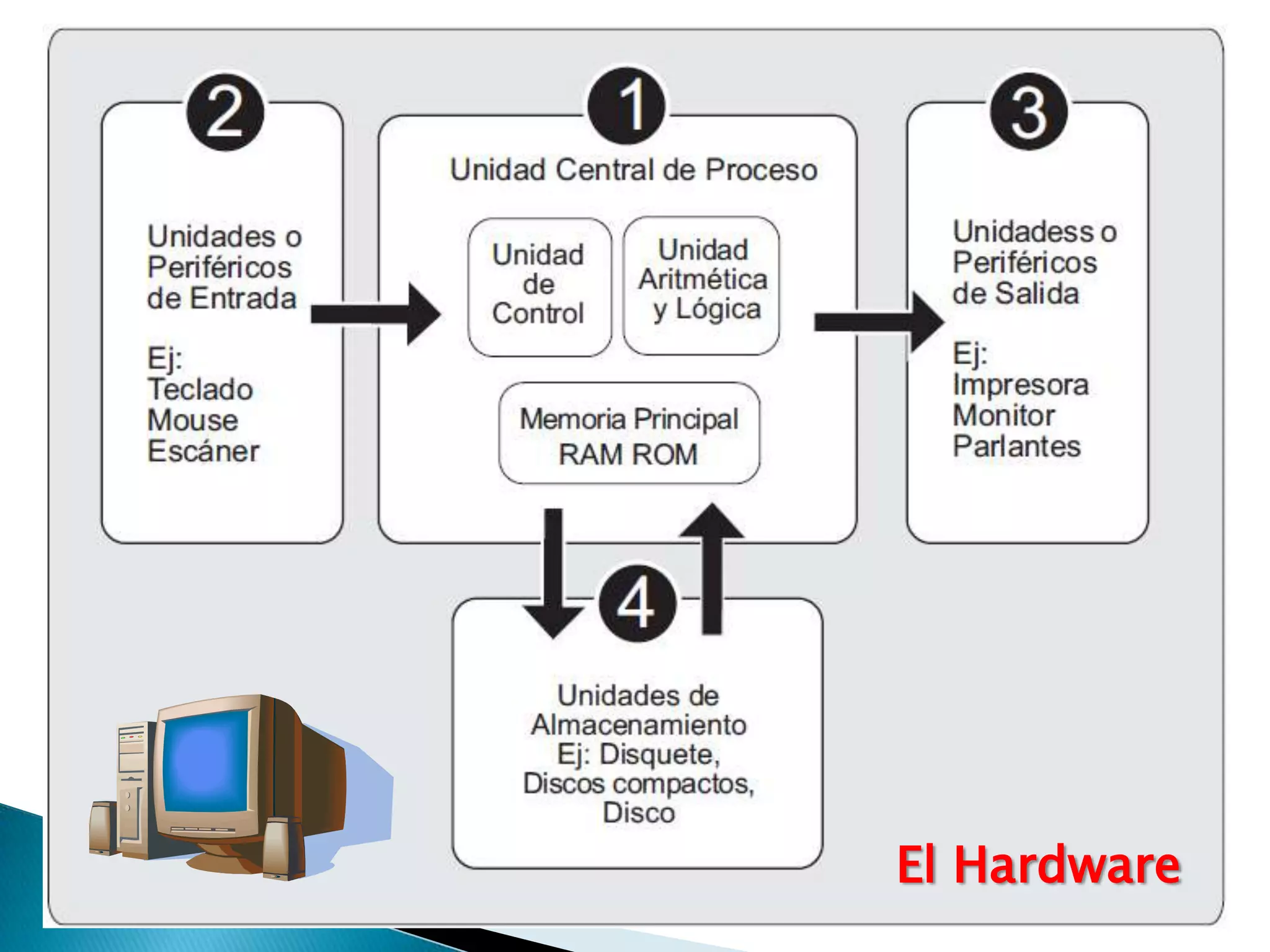 2

Unidades o Periféricos de Entrada

Ej:
Teclado
Mouse
Escáner

1

Unidad Central de Proceso

Unidad de Control

Unidad Aritmética y Lógica

Memoria Principal
RAM ROM

3

Unidadess o Periféricos de Salida

Ej:
Impresora
Monitor
Parlantes

4

Unidades de Almacenamiento
Ej: Disquete,
Discos compactos,
Disco

El Hardware